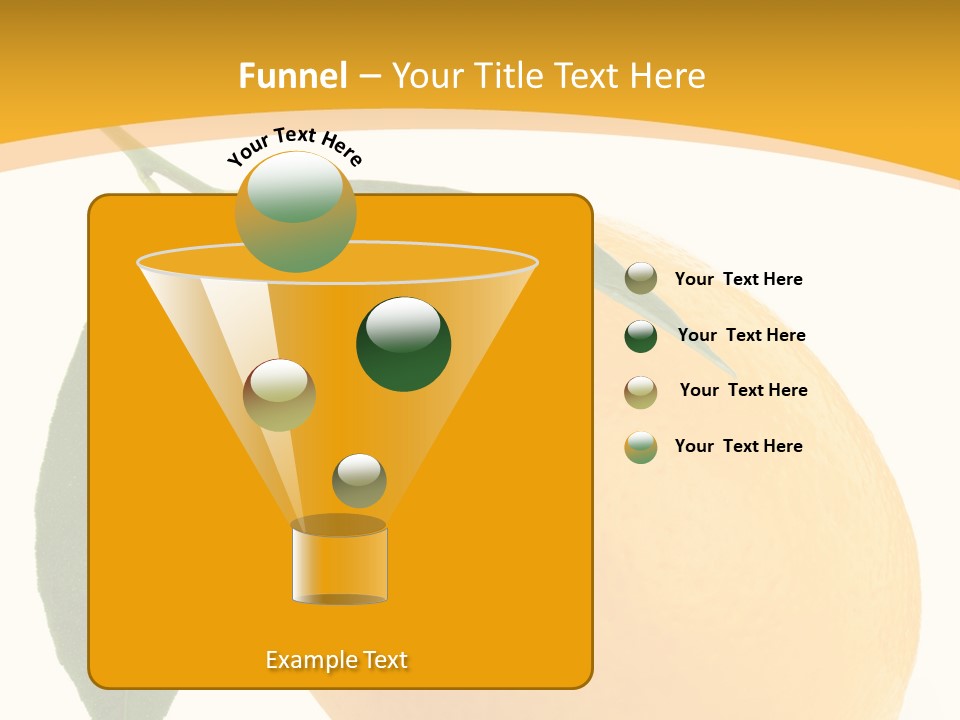 Funnel – Your Title Text Here

Your Text Here

Example Text

Your Text Here

Your Text Here

Your Text Here

Your Text Here